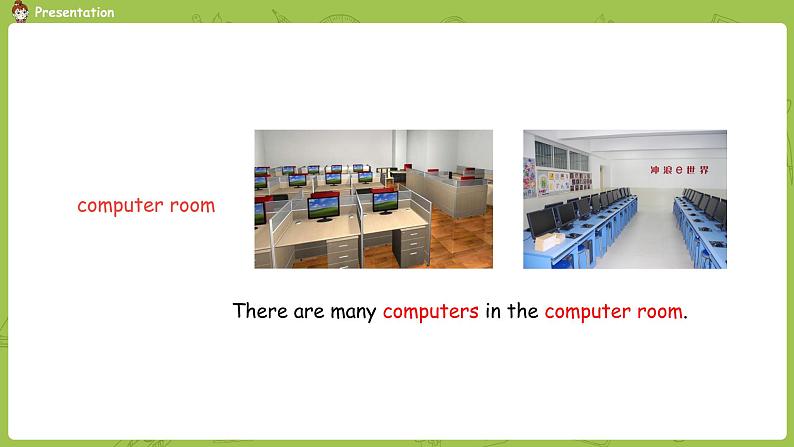 Presentation

computer room

冲浪e世界

There are many computers in the computer room.